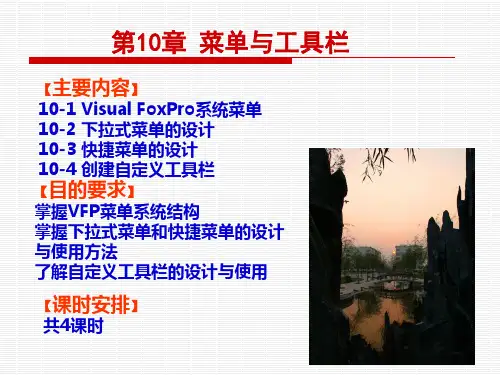 第10章 菜单与工具栏

【主要内容】
10-1 Visual FoxPro系统菜单
10-2 下拉式菜单的设计
10-3 快捷菜单的设计
10-4 创建自定义工具栏

【目的要求】
掌握VFP菜单系统结构
掌握下拉式菜单和快捷菜单的设计与使用方法
了解自定义工具栏的设计与使用

【课时安排】
共4课时